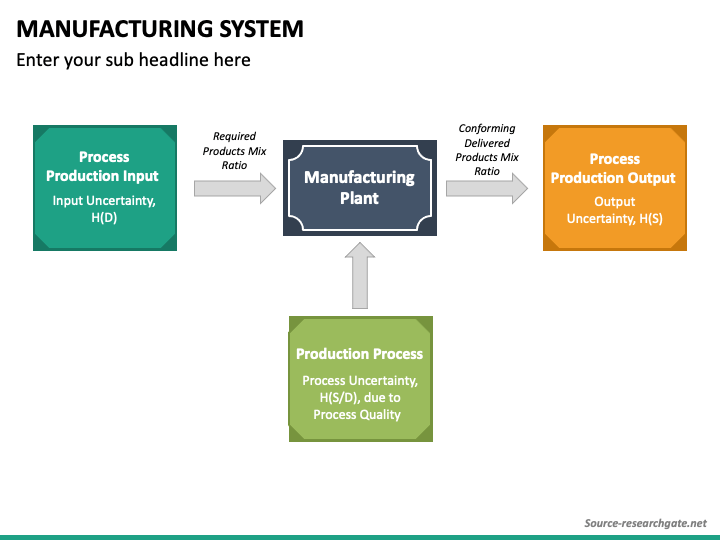 MANUFACTURING SYSTEM

Enter your sub headline here

Process Production Input

Input Uncertainty, H(D)

Required Products Mix Ratio

Manufacturing Plant

Conforming Delivered Products Mix Ratio

Process Production Output

Output Uncertainty, H(S)

Production Process

Process Uncertainty, H(S/D), due to Process Quality

Source-researchgate.net